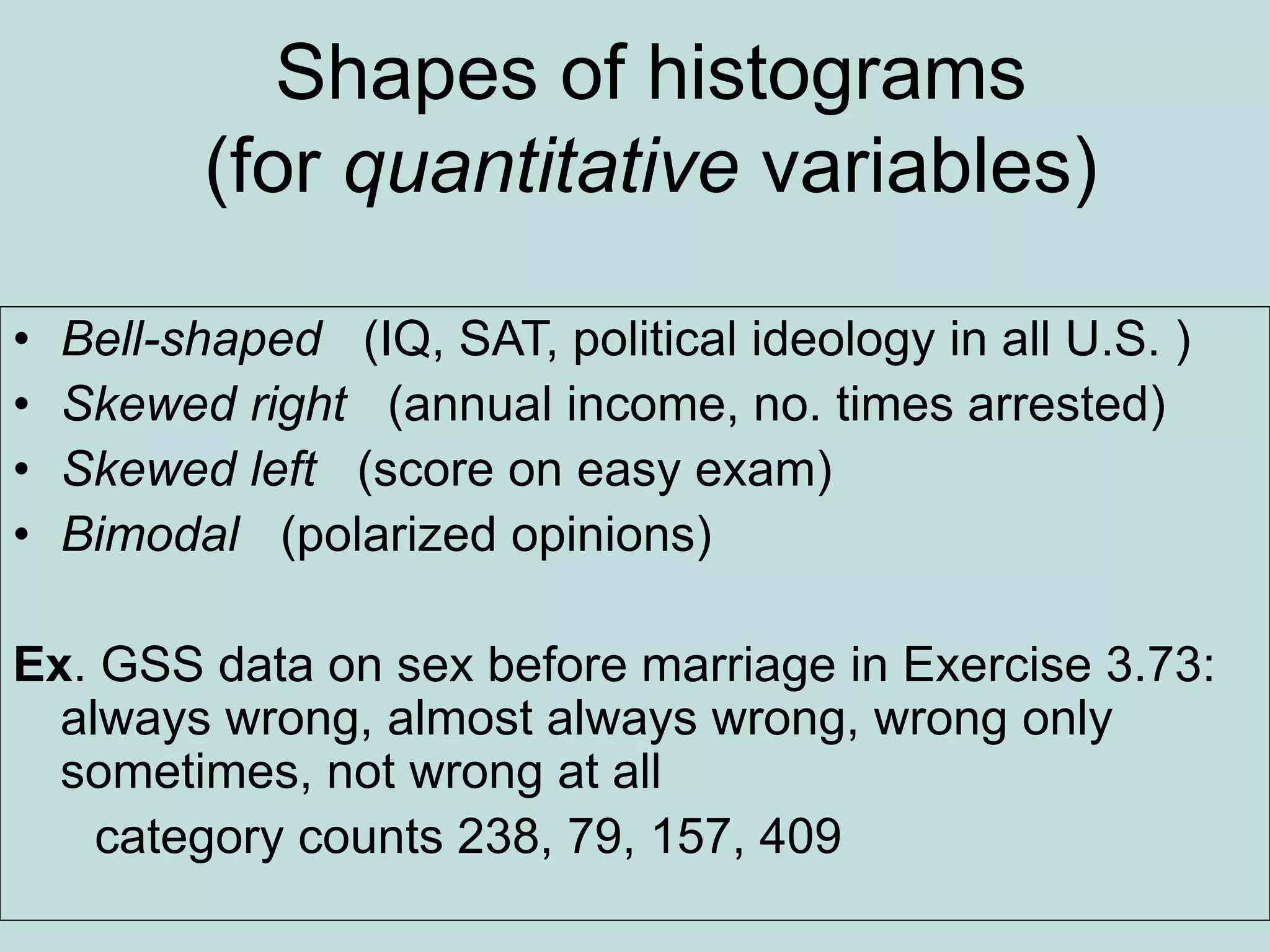 Shapes of histograms
(for quantitative variables)

• Bell-shaped (IQ, SAT, political ideology in all U.S. )
• Skewed right (annual income, no. times arrested)
• Skewed left (score on easy exam)
• Bimodal (polarized opinions)

Ex. GSS data on sex before marriage in Exercise 3.73: always wrong, almost always wrong, wrong only sometimes, not wrong at all

category counts 238, 79, 157, 409